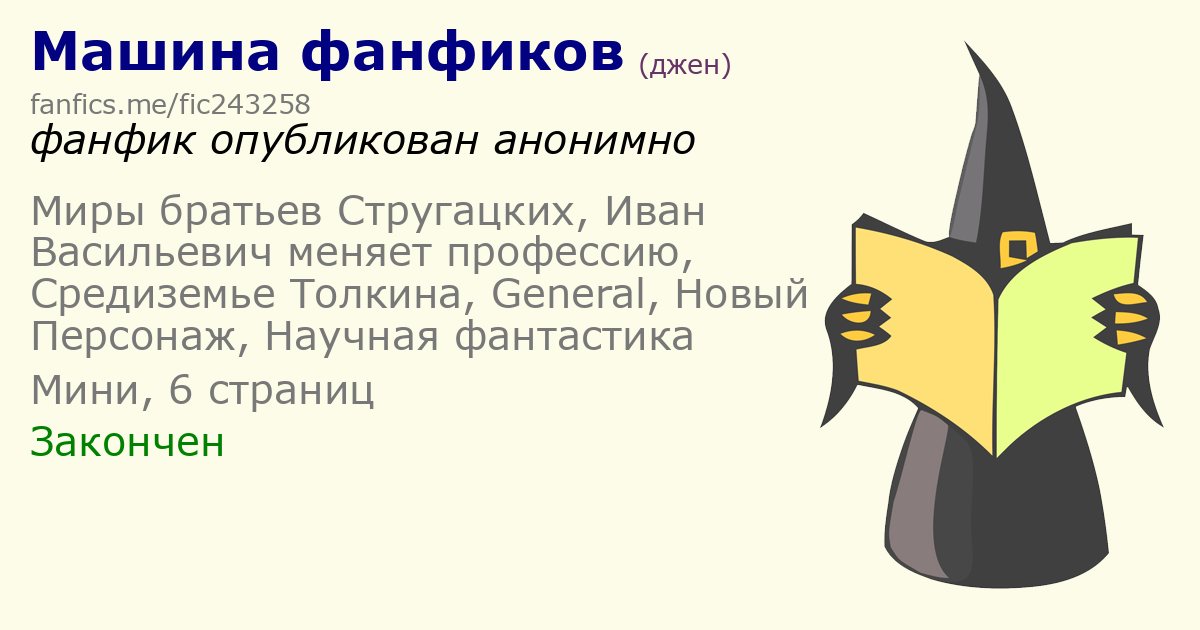 Машина фанфиков (джен)

fanfics.me/fic243258

фанфик опубликован анонимно

Миры братьев Стругацких, Иван Васильевич меняет профессию, Средиземье Толкина, General, Новый Персонаж, Научная фантастика

Мини, 6 страниц

Закончен